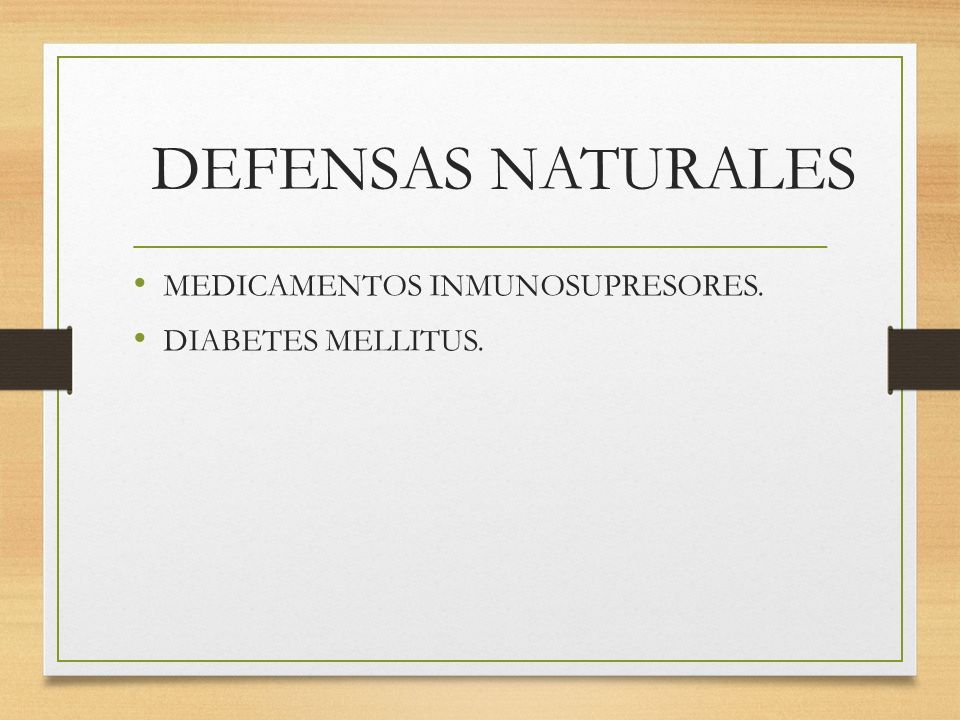 DEFENSAS NATURALES

• MEDICAMENTOS INMUNOSUPRESORES.
• DIABETES MELLITUS.